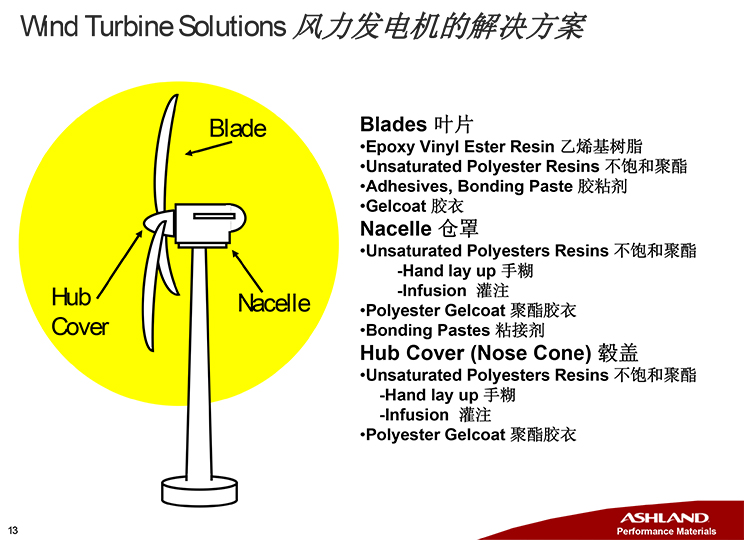 Wind Turbine Solutions 风力发电机的解决方案

Blade

Hub Cover

Nacelle

Blades 叶片
•Epoxy Vinyl Ester Resin 乙烯基树脂
•Unsaturated Polyester Resins 不饱和聚酯
•Adhesives, Bonding Paste 胶粘剂
•Gelcoat 胶衣
Nacelle 仓罩
•Unsaturated Polyesters Resins 不饱和聚酯
-Hand lay up 手糊
-Infusion 灌注
•Polyester Gelcoat 聚酯胶衣
•Bonding Pastes 粘接剂
Hub Cover (Nose Cone) 毂盖
•Unsaturated Polyesters Resins 不饱和聚酯
-Hand lay up 手糊
-Infusion 灌注
•Polyester Gelcoat 聚酯胶衣

13

ASHLAND
Performance Materials